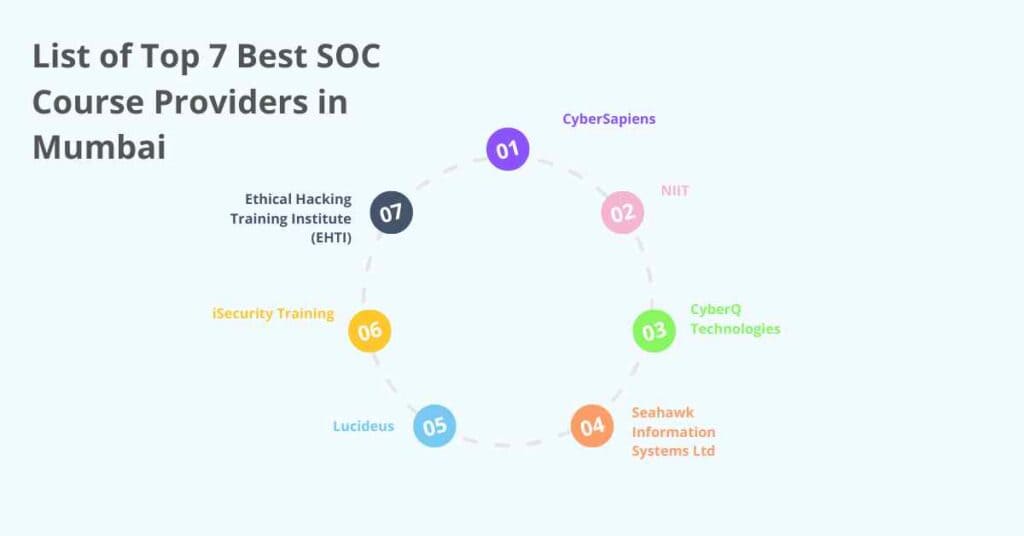 List of Top 7 Best SOC Course Providers in Mumbai

01 CyberSapiens

02 NIIT

03 CyberQ Technologies

04 Seahawk Information Systems Ltd

05 Lucideus

06 iSecurity Training

07 Ethical Hacking Training Institute (EHTI)